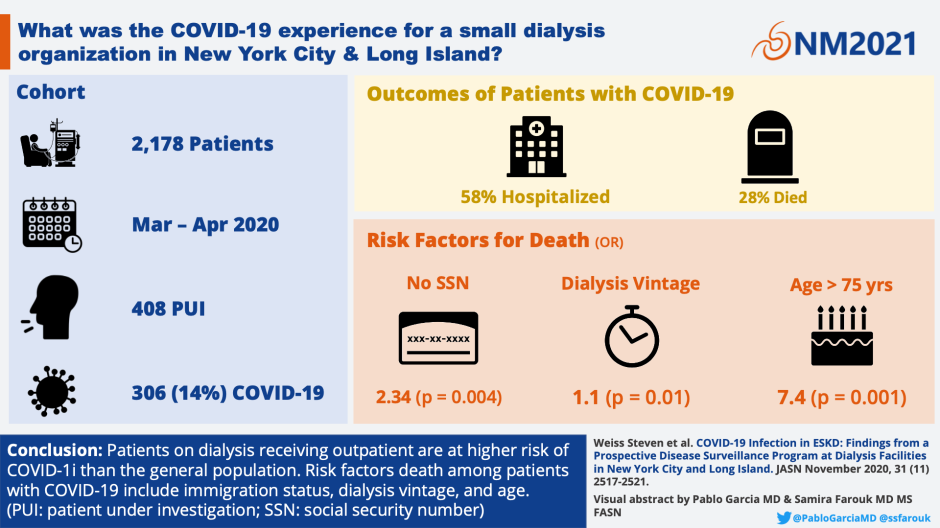 What was the COVID-19 experience for a small dialysis organization in New York City & Long Island?

NM2021

Cohort

2,178 Patients

Mar – Apr 2020

408 PUI

306 (14%) COVID-19

Outcomes of Patients with COVID-19

58% Hospitalized

28% Died

Risk Factors for Death (OR)

No SSN

xxx-xx-xxxx

2.34 (p = 0.004)

Dialysis Vintage

1.1 (p = 0.01)

Age > 75 yrs

7.4 (p = 0.001)

Conclusion: Patients on dialysis receiving outpatient are at higher risk of COVID-1i than the general population. Risk factors death among patients with COVID-19 include immigration status, dialysis vintage, and age. (PUI: patient under investigation; SSN: social security number)

Weiss Steven et al. COVID-19 Infection in ESKD: Findings from a Prospective Disease Surveillance Program at Dialysis Facilities in New York City and Long Island. JASN November 2020, 31 (11) 2517-2521.

Visual abstract by Pablo Garcia MD & Samira Farouk MD MS FASN

@PabloGarciaMD @ssfarouk